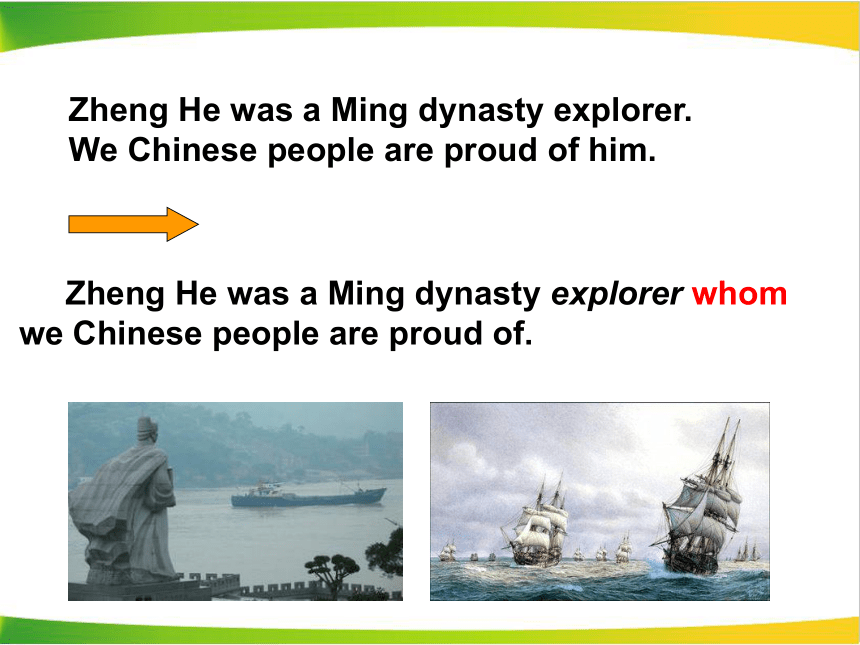 Zheng He was a Ming dynasty explorer.
We Chinese people are proud of him.

Zheng He was a Ming dynasty explorer whom we Chinese people are proud of.